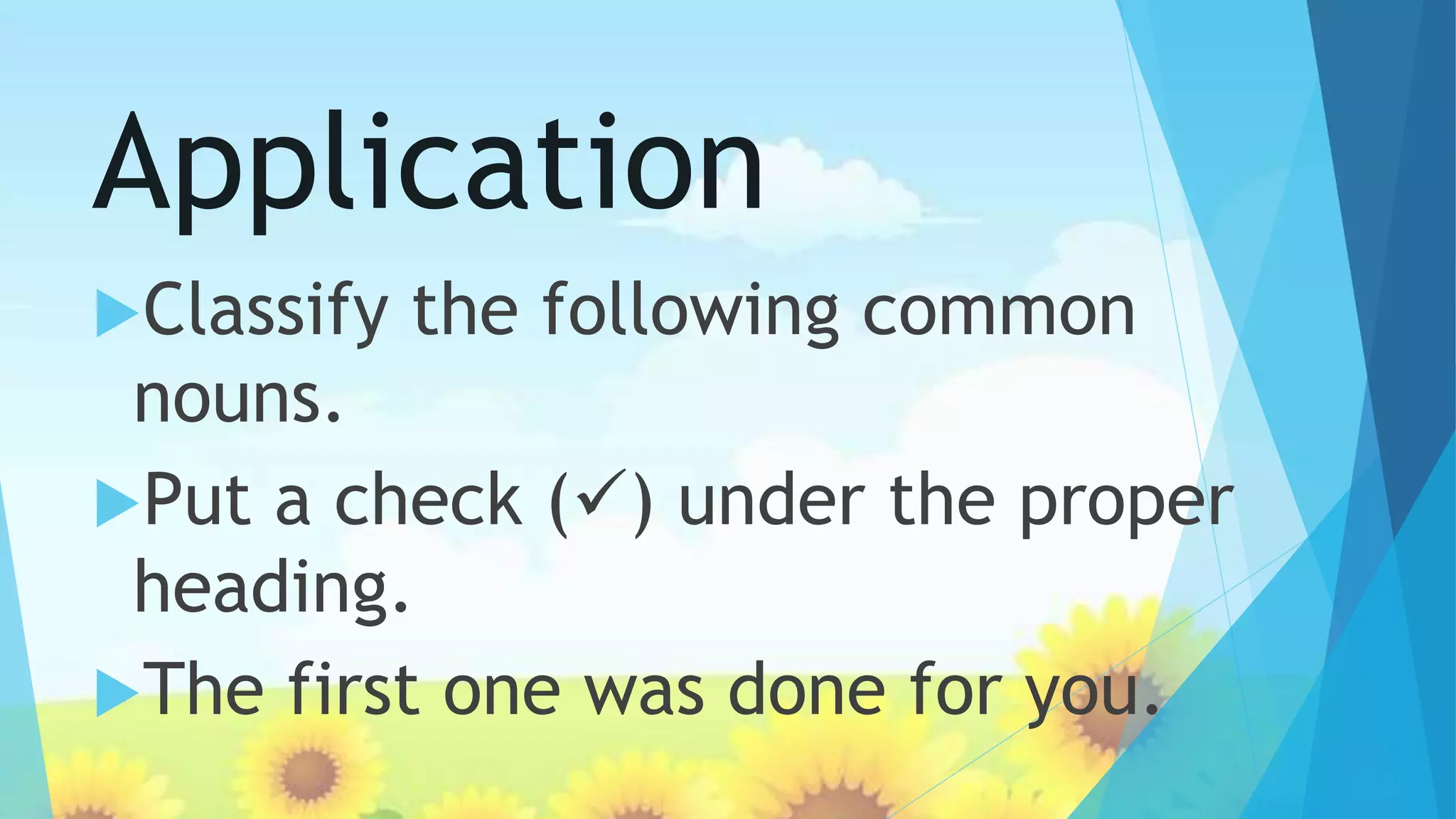 Application

▶Classify the following common nouns.

▶Put a check (✓) under the proper heading.

▶The first one was done for you.